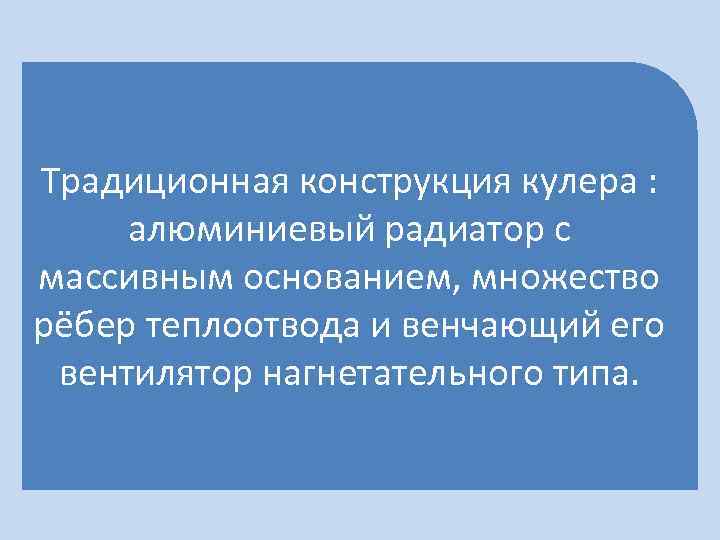 Традиционная конструкция кулера : алюминиевый радиатор с массивным основанием, множество рёбер теплоотвода и венчающий его вентилятор нагнетательного типа.